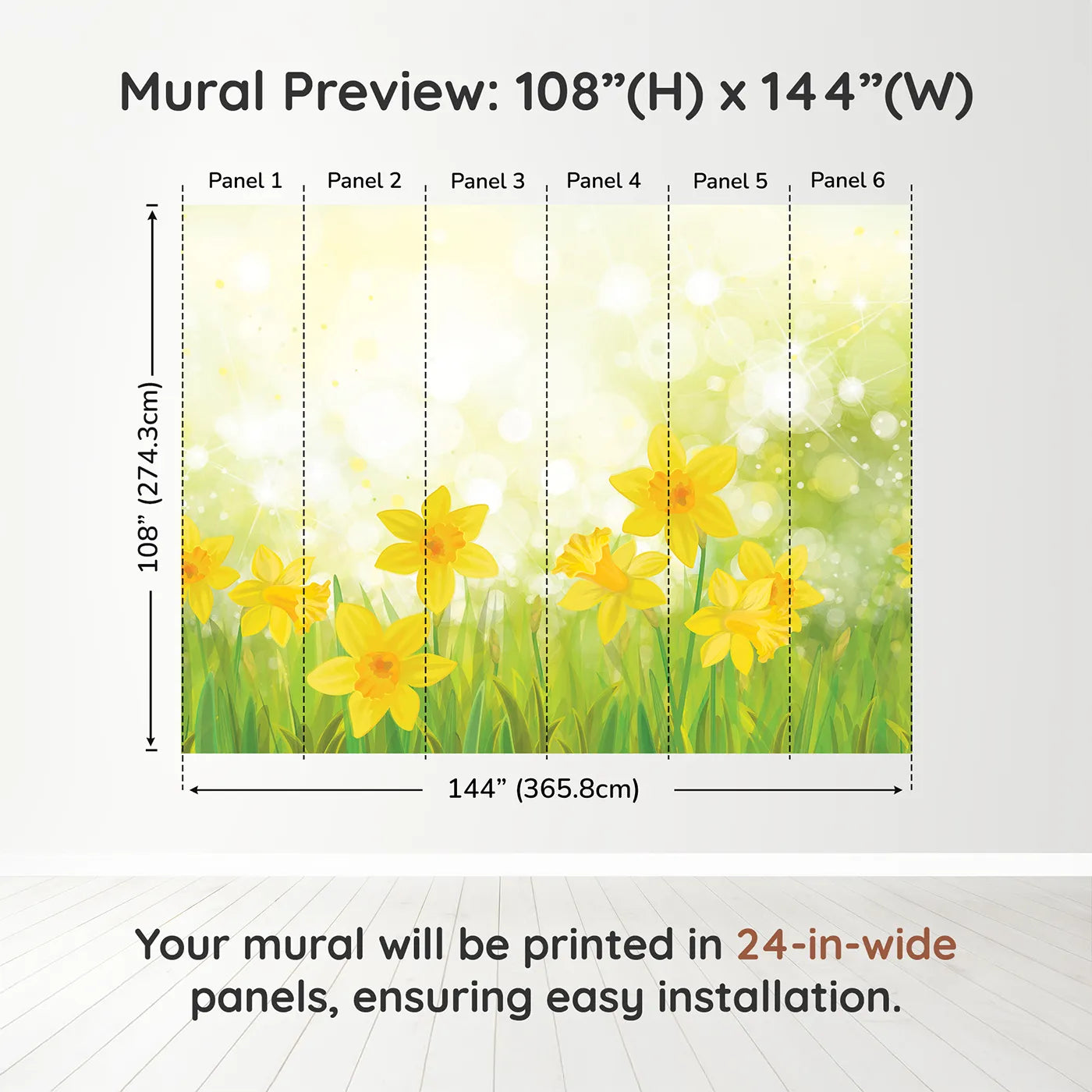 Mural Preview: 108”(H) x 144”(W)

Panel 1 Panel 2 Panel 3 Panel 4 Panel 5 Panel 6

108” (274.3cm)

144” (365.8cm)

Your mural will be printed in 24-in-wide panels, ensuring easy installation.